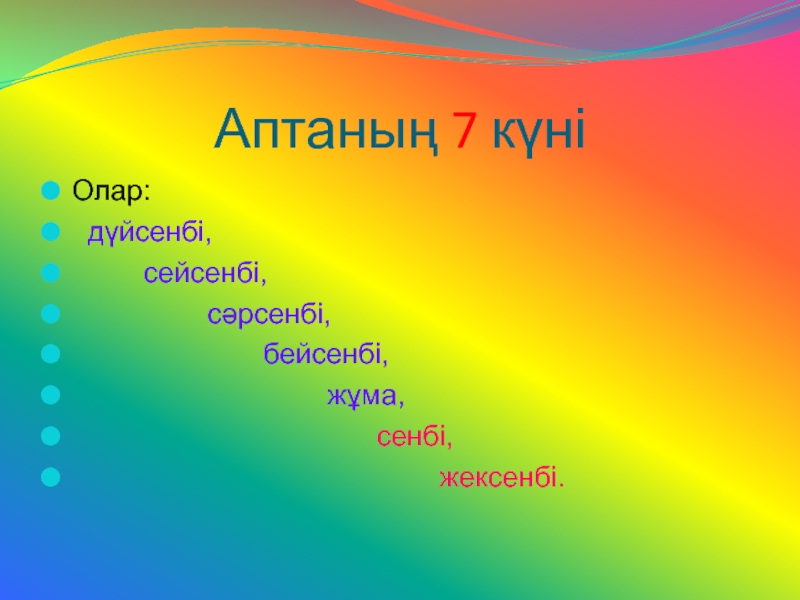 Аптаның 7 күні

Олар:
дүйсенбі,
сейсенбі,
сәрсенбі,
бейсенбі,
жұма,
сенбі,
жексенбі.